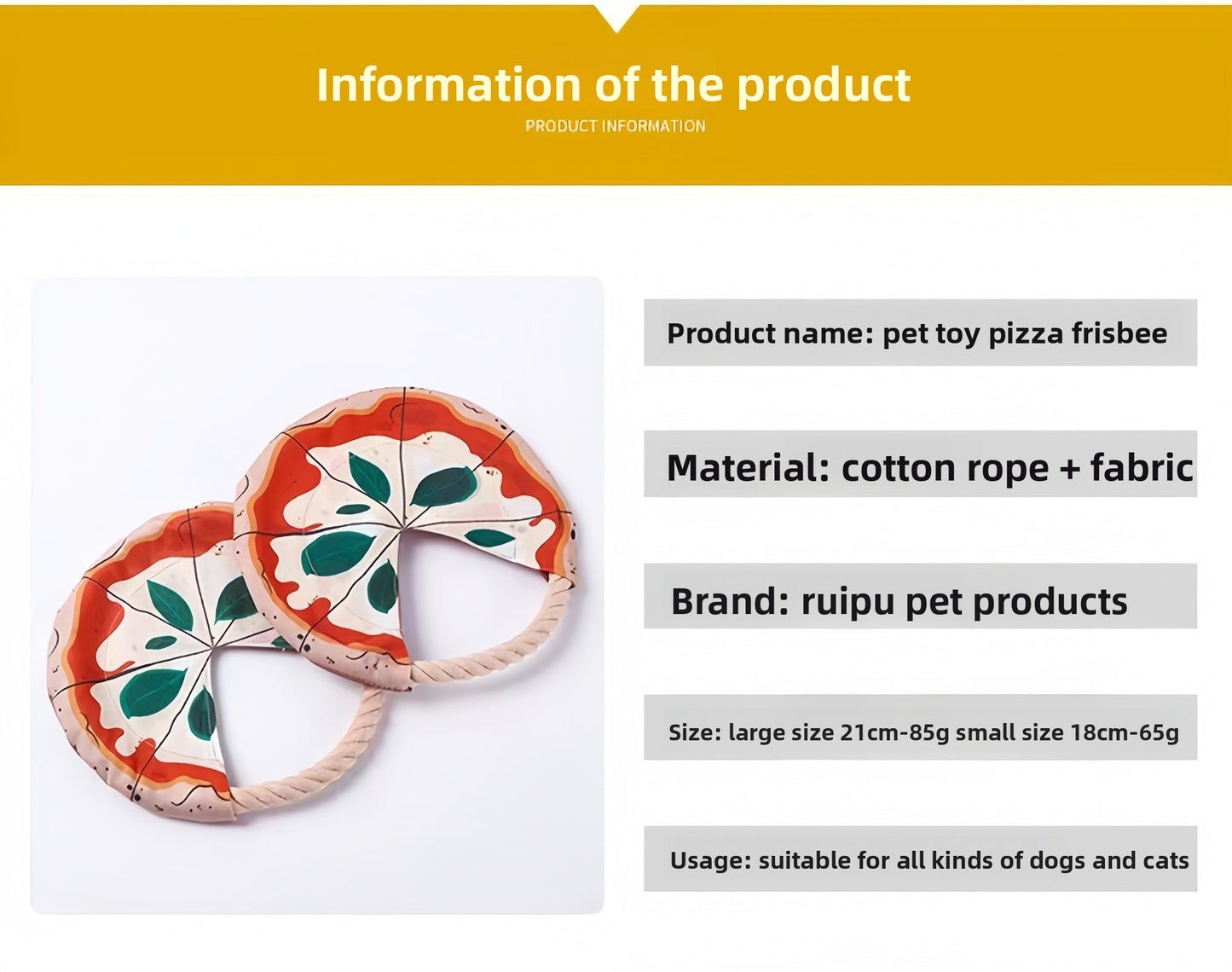 Information of the product
PRODUCT INFORMATION

Product name: pet toy pizza frisbee

Material: cotton rope + fabric

Brand: ruipu pet products

Size: large size 21cm-85g small size 18cm-65g

Usage: suitable for all kinds of dogs and cats